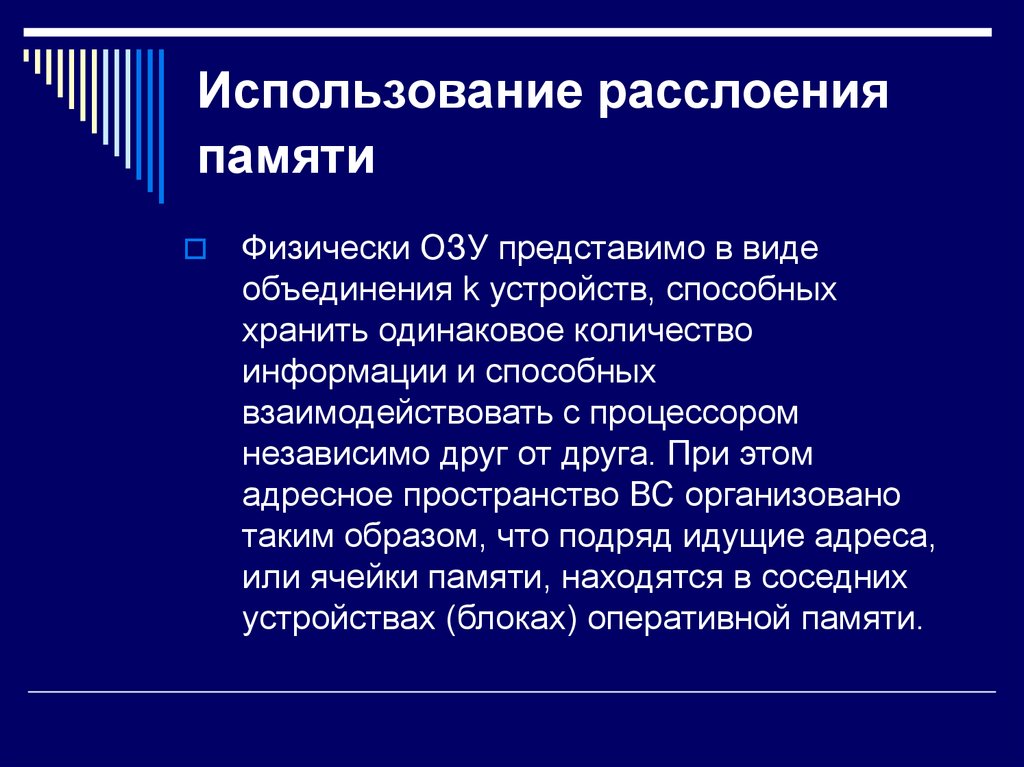 Использование расслоения памяти

Физически ОЗУ представимо в виде объединения k устройств, способных хранить одинаковое количество информации и способных взаимодействовать с процессором независимо друг от друга. При этом адресное пространство ВС организовано таким образом, что подряд идущие адреса, или ячейки памяти, находятся в соседних устройствах (блоках) оперативной памяти.